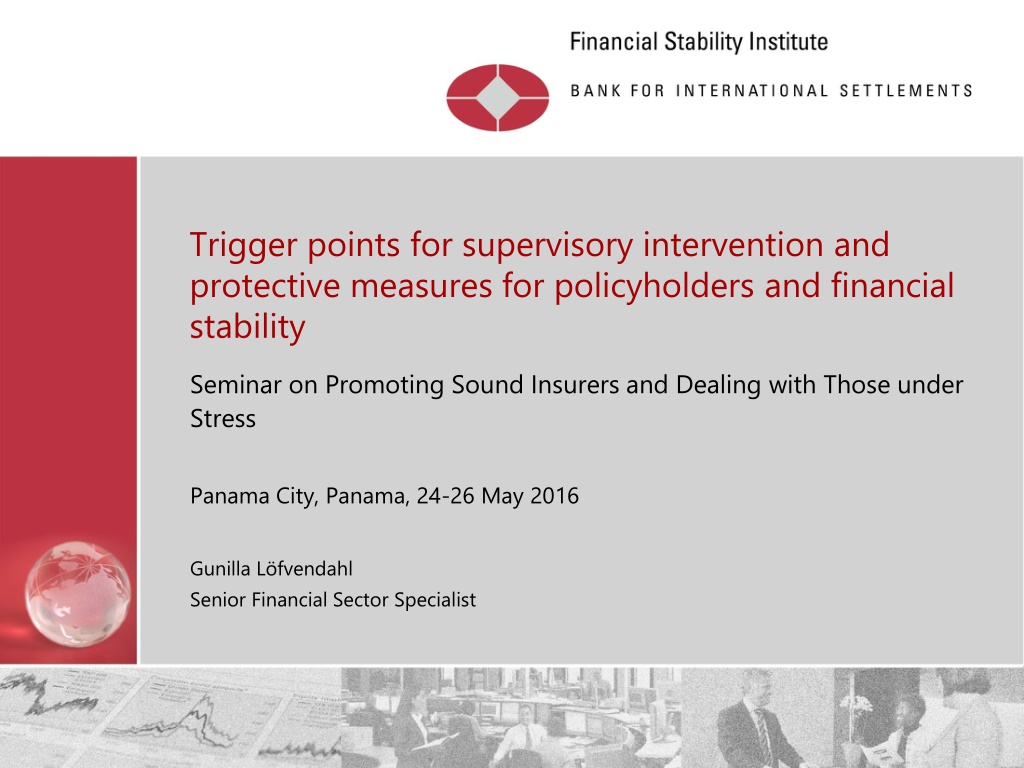 Financial Stability Institute
BANK FOR INTERNATIONAL SETTLEMENTS

Trigger points for supervisory intervention and protective measures for policyholders and financial stability

Seminar on Promoting Sound Insurers and Dealing with Those under Stress

Panama City, Panama, 24-26 May 2016

Gunilla Löfvendahl
Senior Financial Sector Specialist